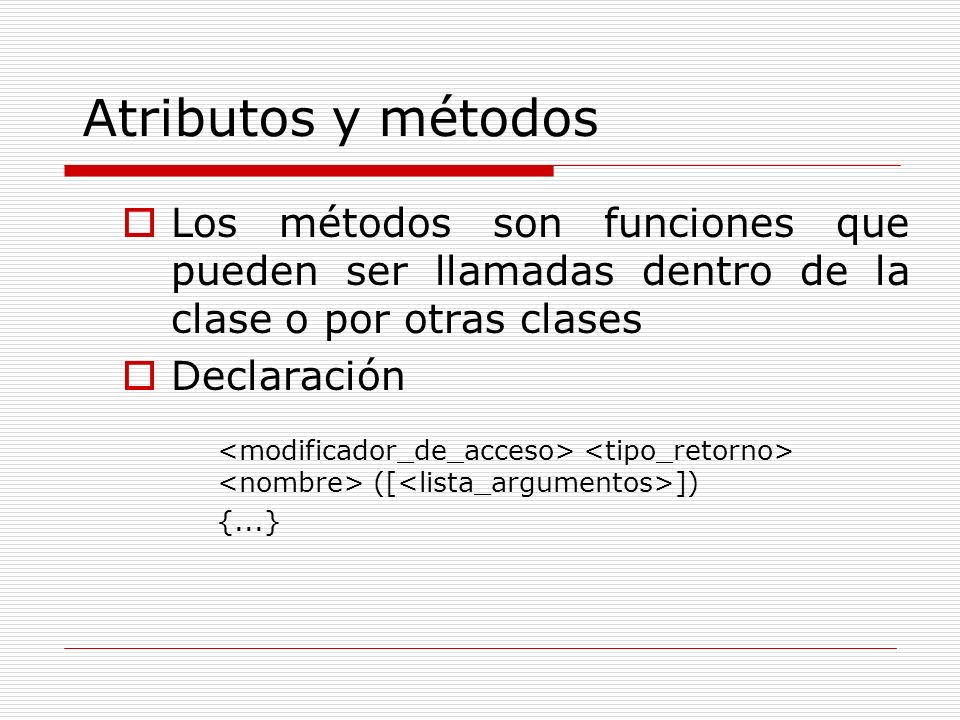 Atributos y métodos

Los métodos son funciones que pueden ser llamadas dentro de la clase o por otras clases

Declaración

<modificador_de_acceso> <tipo_retorno> <nombre> ([<lista_argumentos>])
{...}